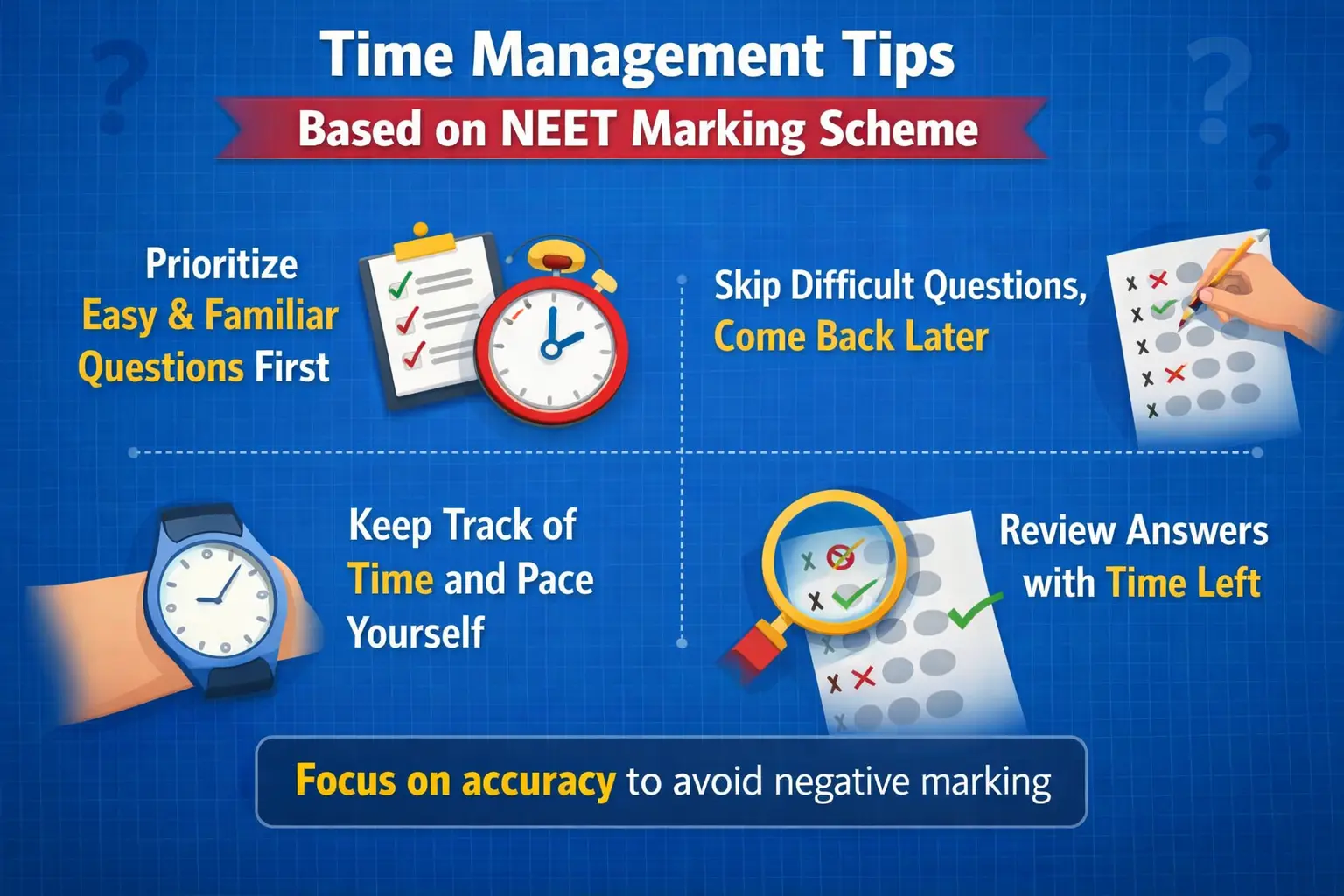 Time Management Tips

Based on NEET Marking Scheme

Prioritize Easy & Familiar Questions First

Skip Difficult Questions, Come Back Later

Keep Track of Time and Pace Yourself

Review Answers with Time Left

Focus on accuracy to avoid negative marking